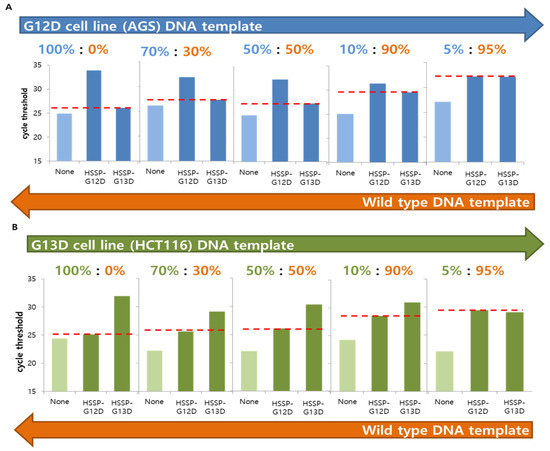 A

G12D cell line (AGS) DNA template

100% : 0%
70% : 30%
50% : 50%
10% : 90%
5% : 95%

cycle threshold
35
30
25
20
15

None
HSSP-G12D
HSSP-G13D
None
HSSP-G12D
HSSP-G13D
None
HSSP-G12D
HSSP-G13D
None
HSSP-G12D
HSSP-G13D
None
HSSP-G12D
HSSP-G13D

Wild type DNA template

B

G13D cell line (HCT116) DNA template

100% : 0%
70% : 30%
50% : 50%
10% : 90%
5% : 95%

cycle threshold
35
30
25
20
15

None
HSSP-G12D
HSSP-G13D
None
HSSP-G12D
HSSP-G13D
None
HSSP-G12D
HSSP-G13D
None
HSSP-G12D
HSSP-G13D
None
HSSP-G12D
HSSP-G13D

Wild type DNA template